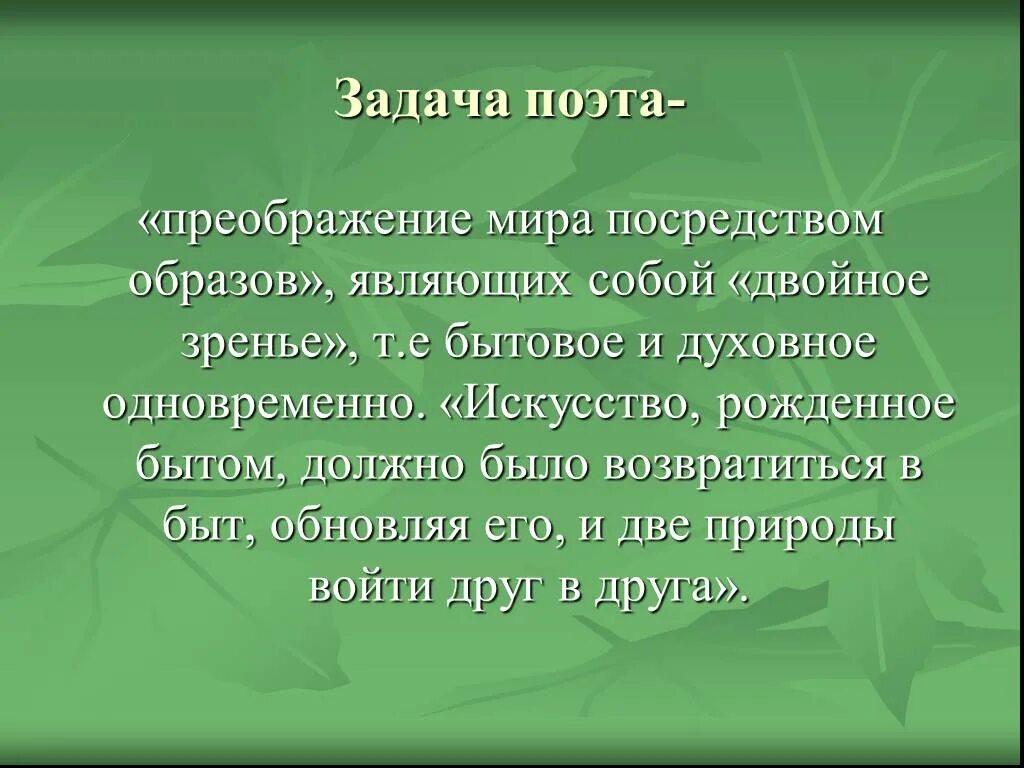 Задача поэта-

«преображение мира посредством образов», являющих собой «двойное зренье», т.е бытовое и духовное одновременно. «Искусство, рожденное бытом, должно было возвратиться в быт, обновляя его, и две природы войти друг в друга».